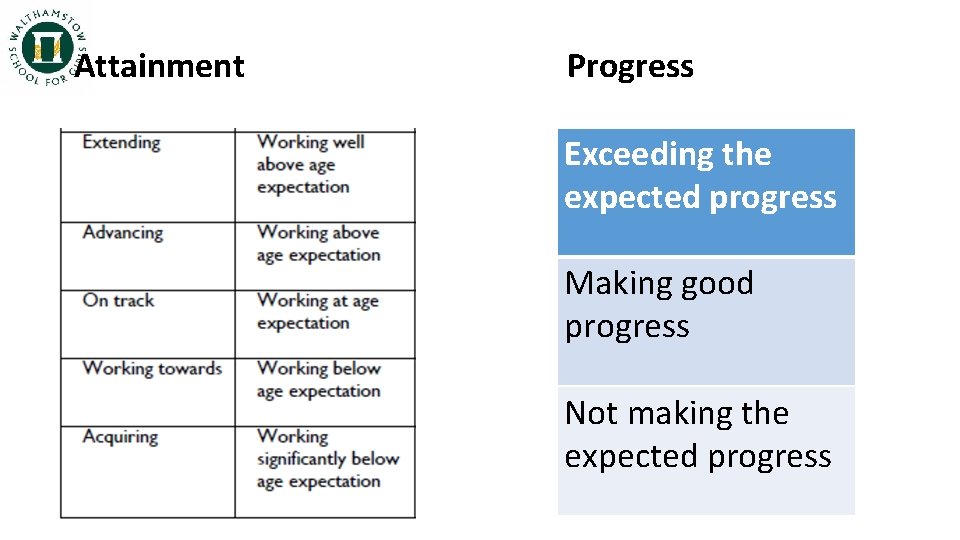 WALTHAMSTOW SCHOOL FOR GIRLS

Attainment

| Extending | Working well above age expectation |
|---|---|
| Advancing | Working above age expectation |
| On track | Working at age expectation |
| Working towards | Working below age expectation |
| Acquiring | Working significantly below age expectation |

Progress

| Exceeding the expected progress |
|---|
| Making good progress |
| Not making the expected progress |